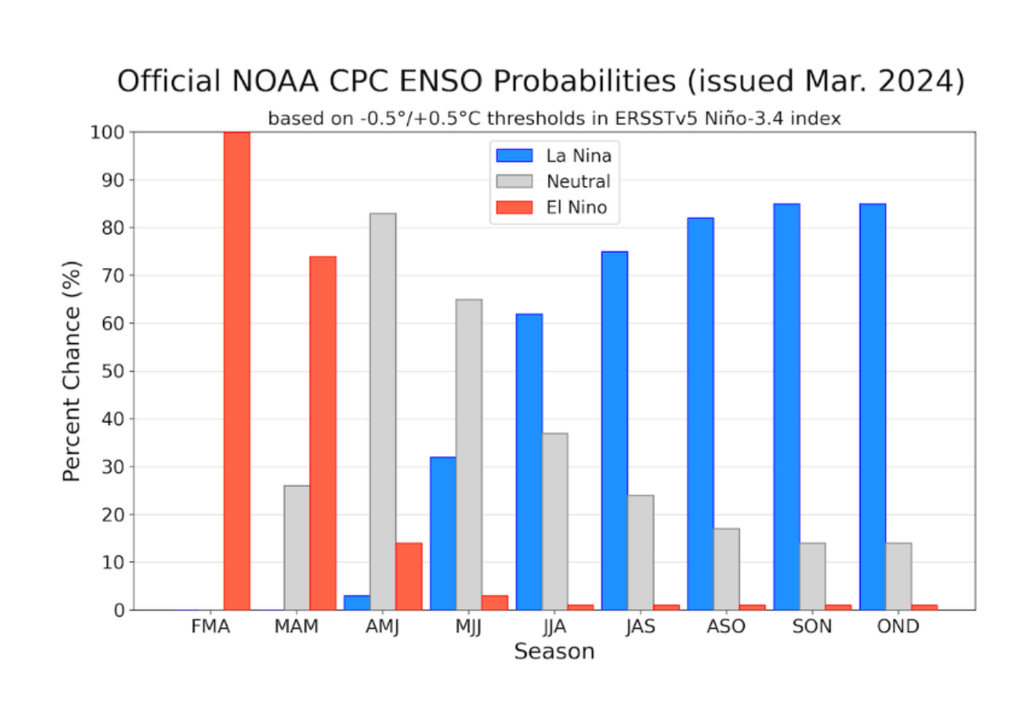 Official NOAA CPC ENSO Probabilities (issued Mar. 2024)

based on -0.5°/+0.5°C thresholds in ERSSTv5 Niño-3.4 index

La Nina
Neutral
El Nino

Percent Chance (%)

100
90
80
70
60
50
40
30
20
10
0

FMA MAM AMJ MJJ JJA JAS ASO SON OND

Season